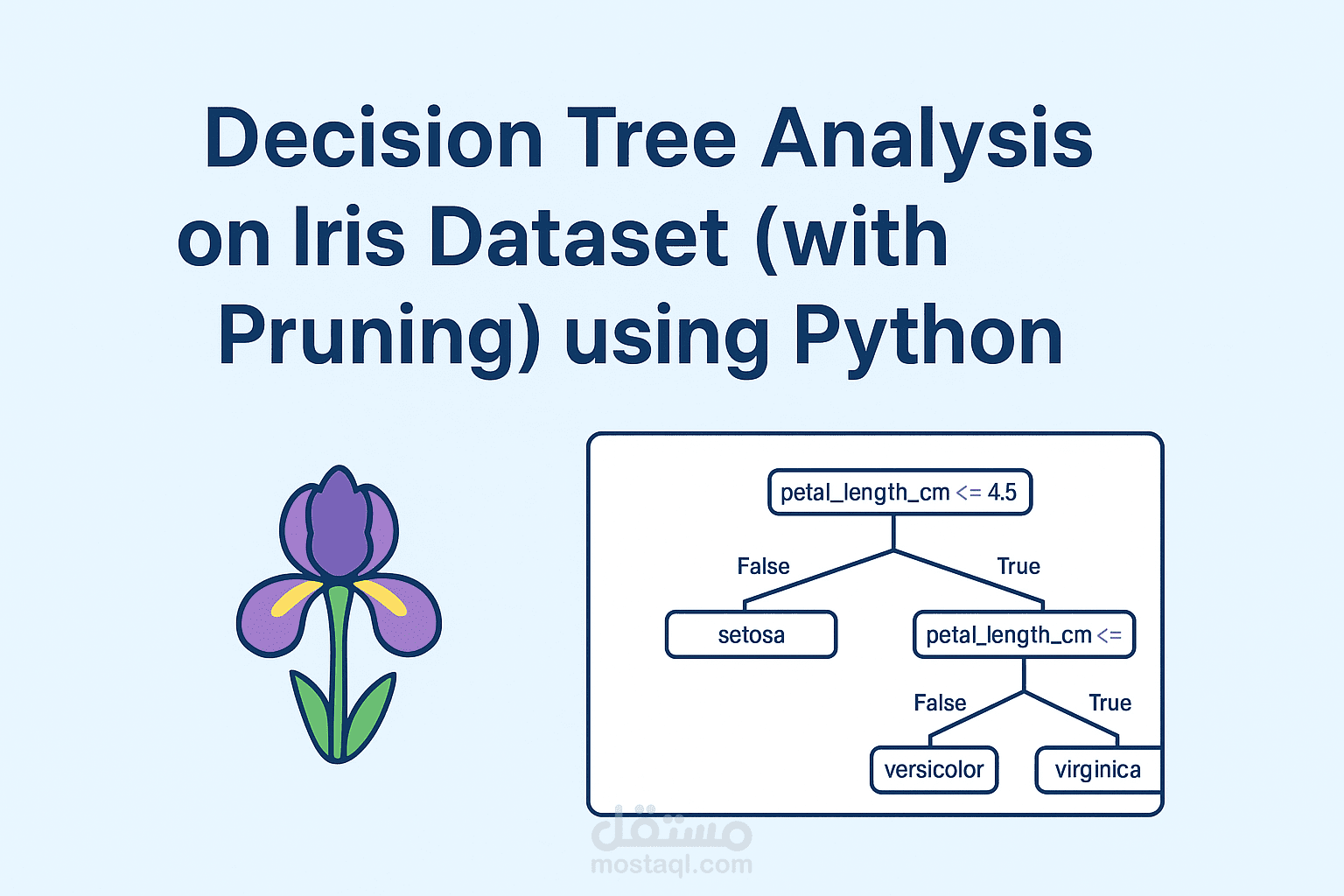 Decision Tree Analysis on Iris Dataset (with Pruning) using Python

petal_length_cm <= 4.5

False

True

setosa

petal_length_cm <=

False

True

versicolor

virginica

مستقل
mostaql.com